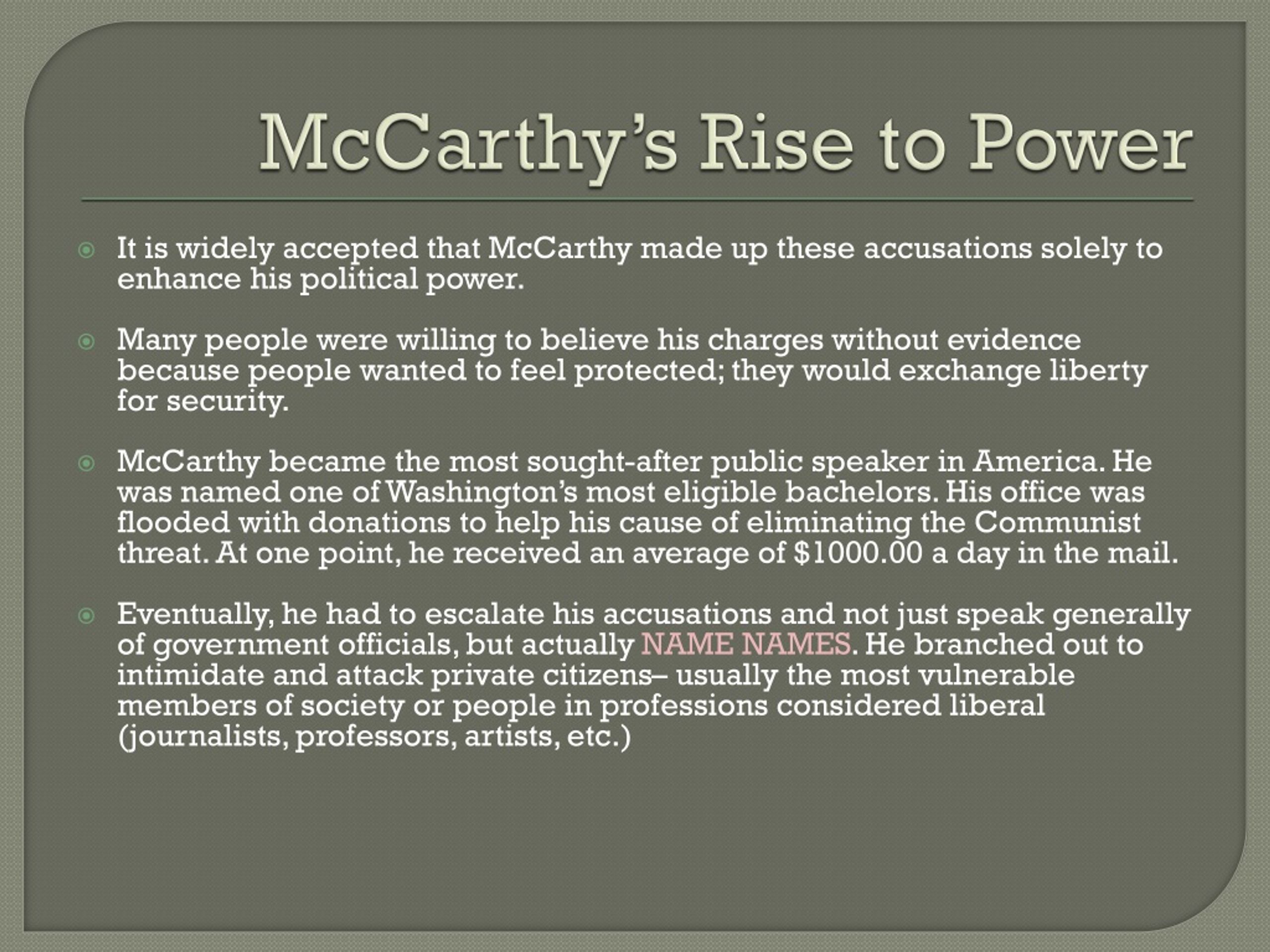 McCarthy's Rise to Power

It is widely accepted that McCarthy made up these accusations solely to enhance his political power.

Many people were willing to believe his charges without evidence because people wanted to feel protected; they would exchange liberty for security.

McCarthy became the most sought-after public speaker in America. He was named one of Washington's most eligible bachelors. His office was flooded with donations to help his cause of eliminating the Communist threat. At one point, he received an average of \$1000.00 a day in the mail.

Eventually, he had to escalate his accusations and not just speak generally of government officials, but actually NAME NAMES. He branched out to intimidate and attack private citizens– usually the most vulnerable members of society or people in professions considered liberal (journalists, professors, artists, etc.)